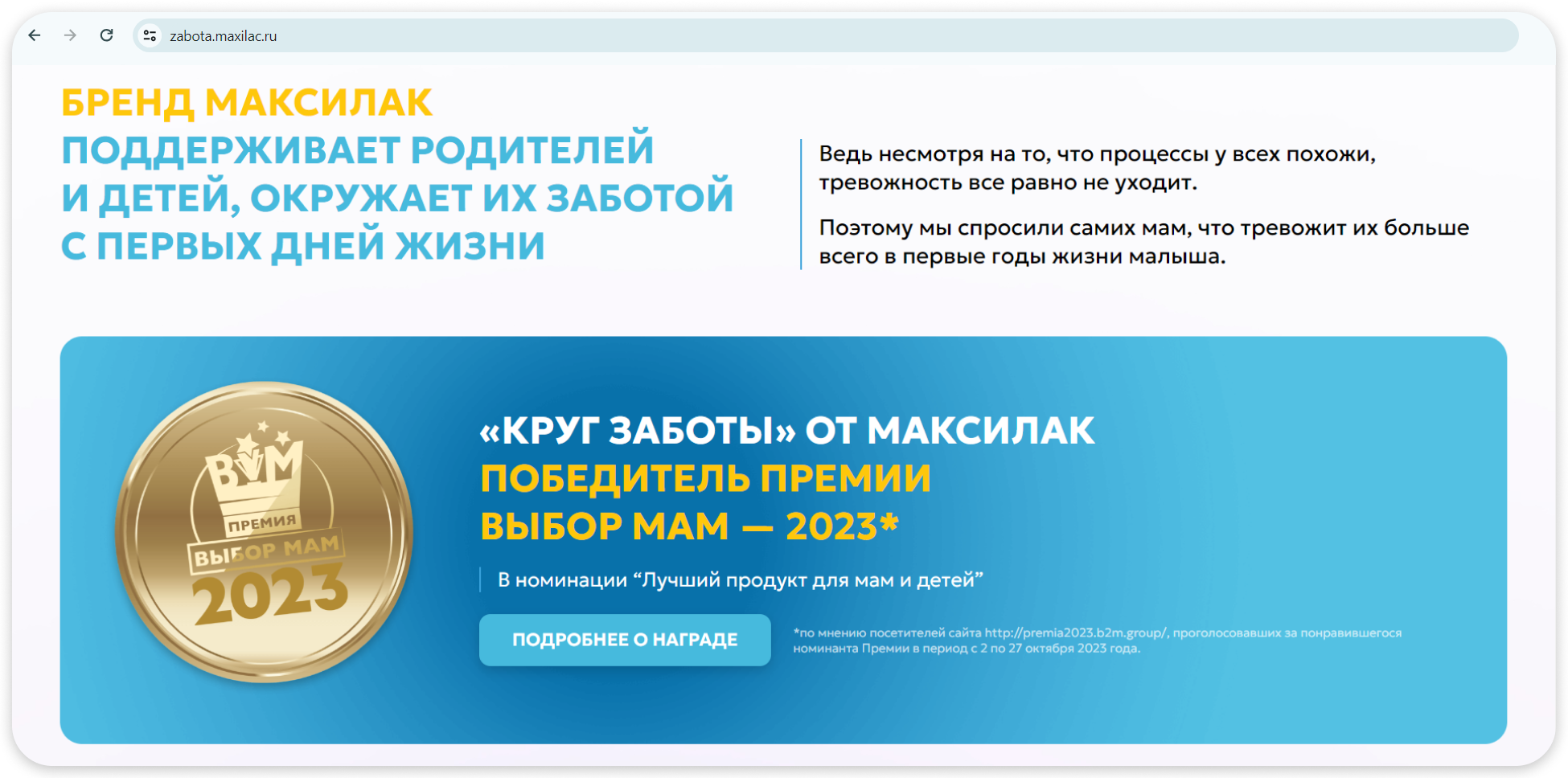 zabota.maxilac.ru

БРЕНД МАКСИЛАК
ПОДДЕРЖИВАЕТ РОДИТЕЛЕЙ И ДЕТЕЙ, ОКРУЖАЕТ ИХ ЗАБОТОЙ С ПЕРВЫХ ДНЕЙ ЖИЗНИ

Ведь несмотря на то, что процессы у всех похожи, тревожность все равно не уходит.

Поэтому мы спросили самих мам, что тревожит их больше всего в первые годы жизни малыша.

ВМ
ПРЕМИЯ
ВЫБОР МАМ
2023

«КРУГ ЗАБОТЫ» ОТ МАКСИЛАК
ПОБЕДИТЕЛЬ ПРЕМИИ
ВЫБОР МАМ — 2023*

В номинации “Лучший продукт для мам и детей”

ПОДРОБНЕЕ О НАГРАДЕ

*по мнению посетителей сайта http://premia2023.b2m.group/, проголосовавших за понравившегося номинанта Премии в период с 2 по 27 октября 2023 года.